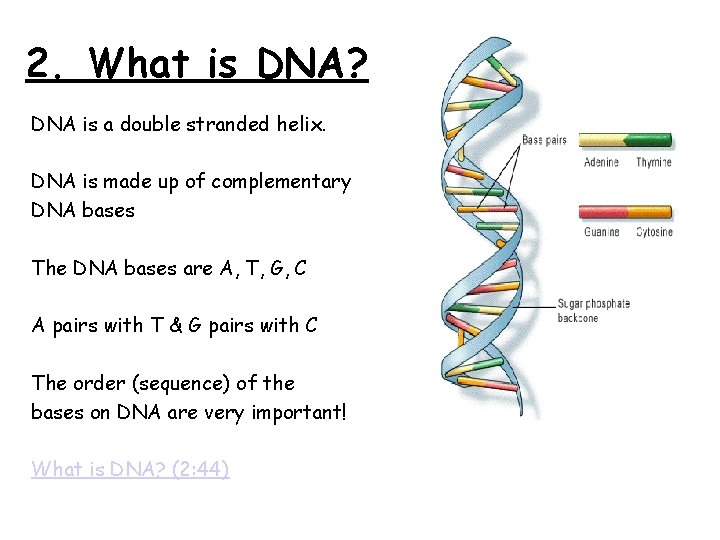 2. What is DNA?

DNA is a double stranded helix.

DNA is made up of complementary DNA bases

The DNA bases are A, T, G, C

A pairs with T & G pairs with C

The order (sequence) of the bases on DNA are very important!

What is DNA? (2:44)

Base pairs

Adenine Thymine

Guanine Cytosine

Sugar phosphate backbone